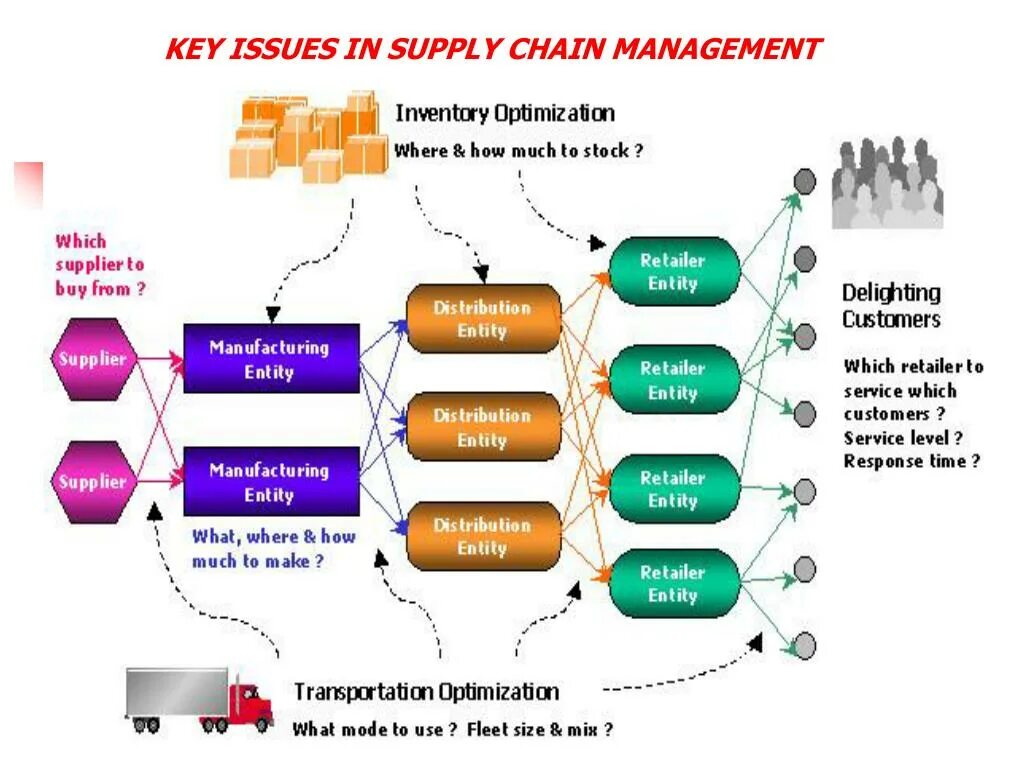 KEY ISSUES IN SUPPLY CHAIN MANAGEMENT

Inventory Optimization
Where & how much to stock ?

Which supplier to buy from ?

Supplier

Supplier

Manufacturing Entity

Manufacturing Entity

What, where & how much to make ?

Distribution Entity

Distribution Entity

Distribution Entity

Retailer Entity

Retailer Entity

Retailer Entity

Retailer Entity

Delighting Customers

Which retailer to service which customers ?
Service level ?
Response time ?

Transportation Optimization
What mode to use ? Fleet size & mix ?